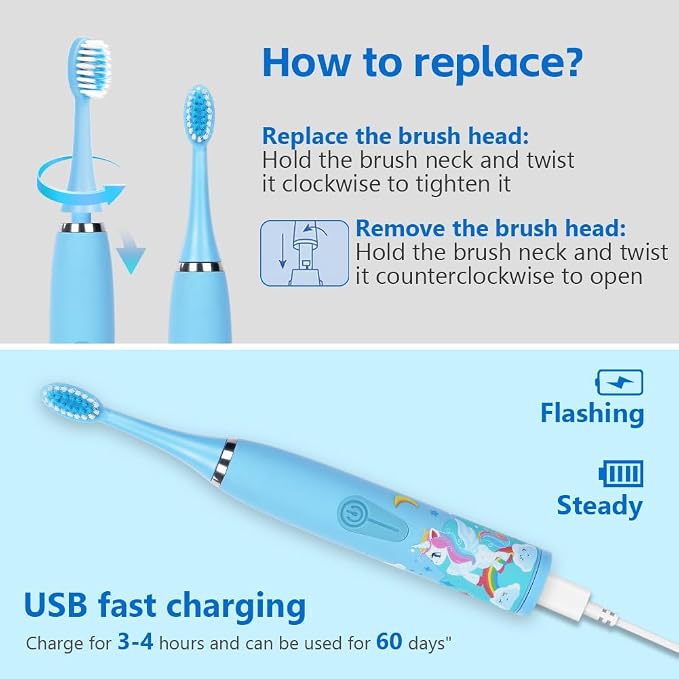 How to replace?

Replace the brush head:
Hold the brush neck and twist it clockwise to tighten it

Remove the brush head:
Hold the brush neck and twist it counterclockwise to open

Flashing

Steady

USB fast charging

Charge for 3-4 hours and can be used for 60 days"